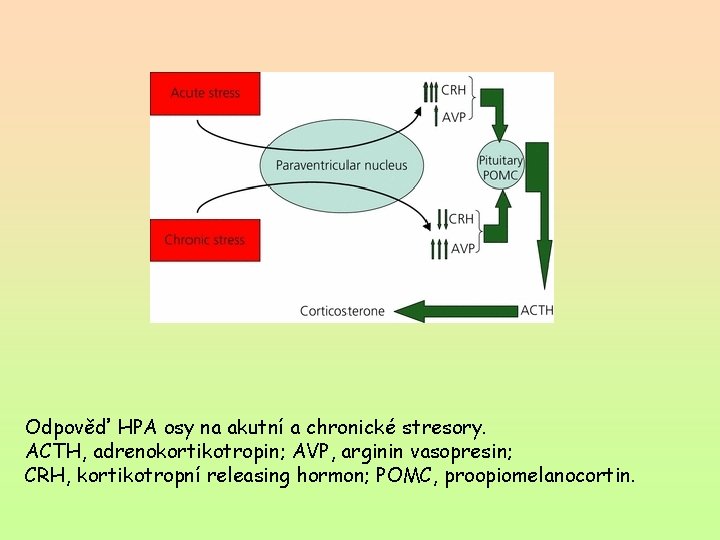 Acute stress

CRH

AVP

Paraventricular nucleus

Pituitary POMC

Chronic stress

CRH

AVP

Corticosterone

ACTH

Odpověď HPA osy na akutní a chronické stresory.
ACTH, adrenokortikotropin; AVP, arginin vasopresin;
CRH, kortikotropní releasing hormon; POMC, proopiomelanocortin.